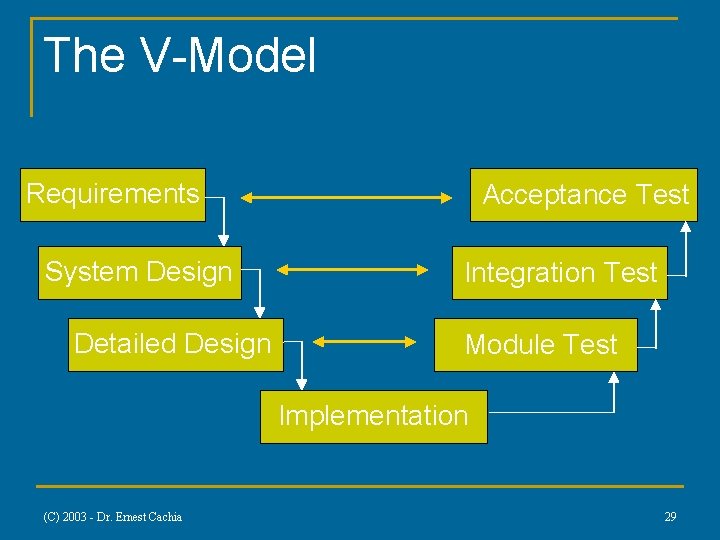 The V-Model

Requirements

Acceptance Test

System Design

Integration Test

Detailed Design

Module Test

Implementation

(C) 2003 - Dr. Ernest Cachia

29